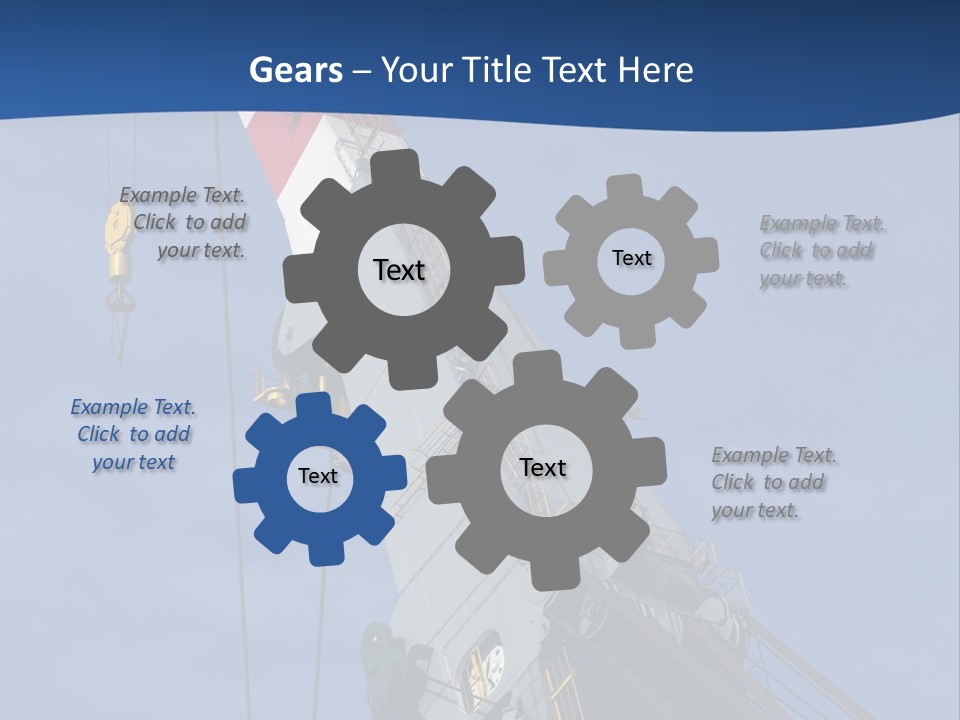 Gears – Your Title Text Here

Example Text. Click to add your text.

Text

Text

Example Text. Click to add your text.

Example Text. Click to add your text

Text

Text

Example Text. Click to add your text.